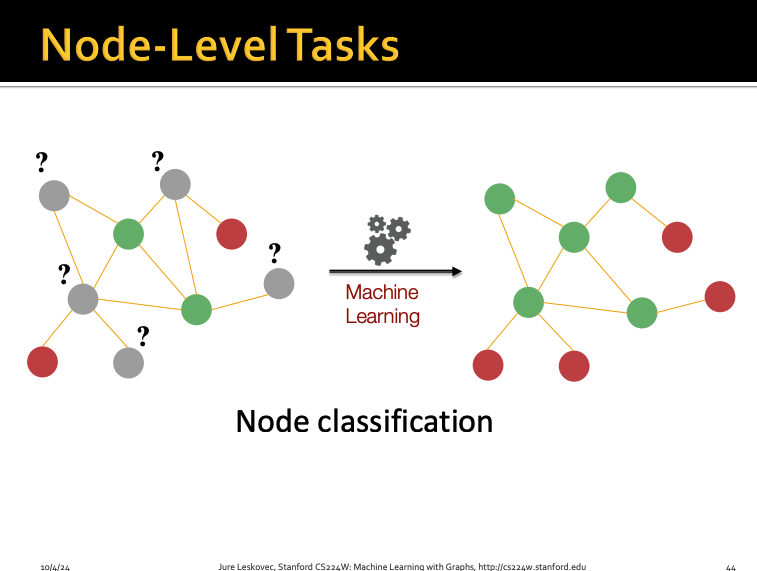 Node-Level Tasks

?
?
?
?
?

Machine Learning

Node classification

10/4/24 Jure Leskovec, Stanford CS224W: Machine Learning with Graphs, http://cs224w.stanford.edu 44